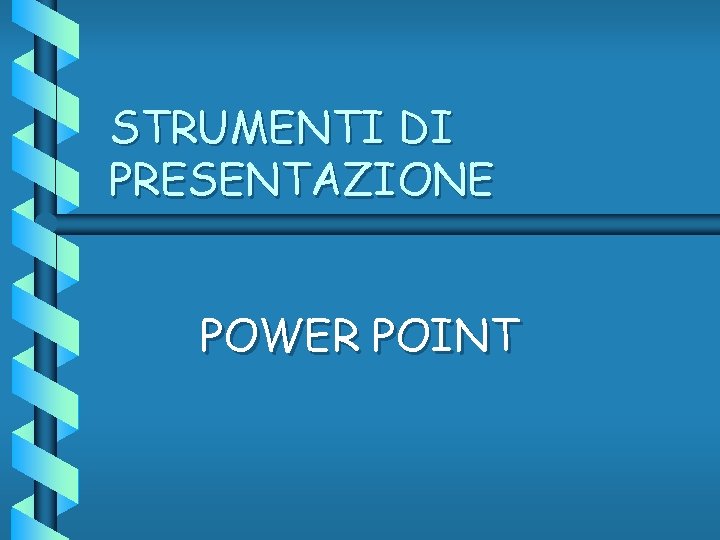 STRUMENTI DI PRESENTAZIONE

POWER POINT